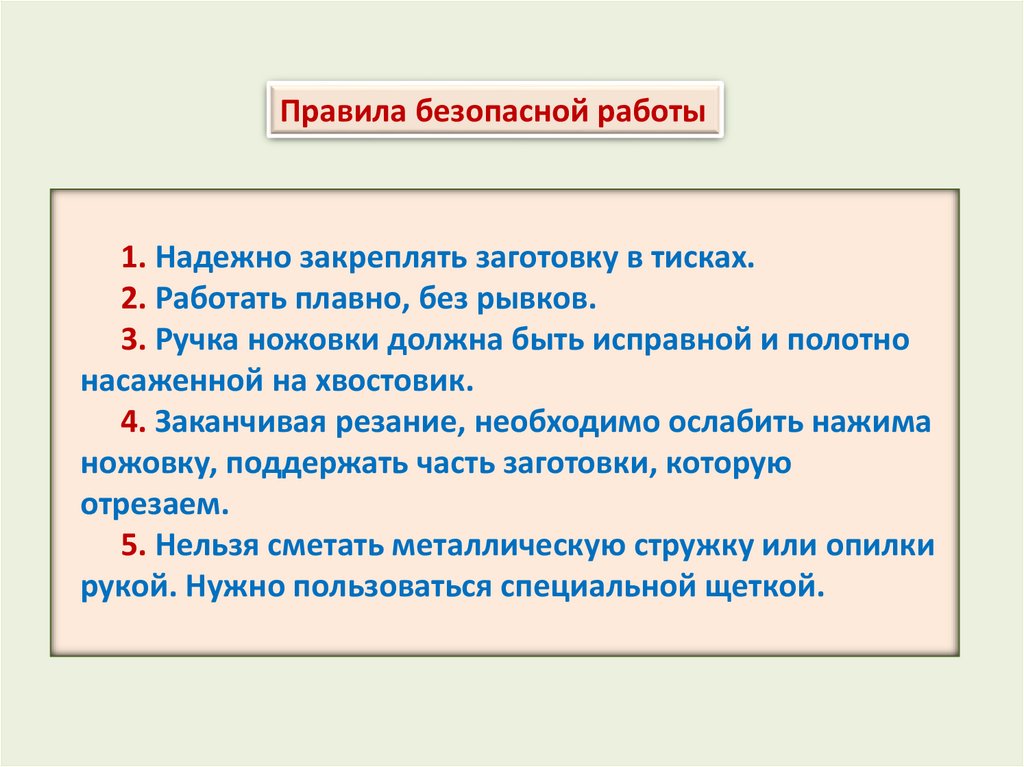 Правила безопасной работы

1. Надежно закреплять заготовку в тисках.
2. Работать плавно, без рывков.
3. Ручка ножовки должна быть исправной и полотно насаженной на хвостовик.
4. Заканчивая резание, необходимо ослабить нажима ножовку, поддержать часть заготовки, которую отрезаем.
5. Нельзя сметать металлическую стружку или опилки рукой. Нужно пользоваться специальной щеткой.